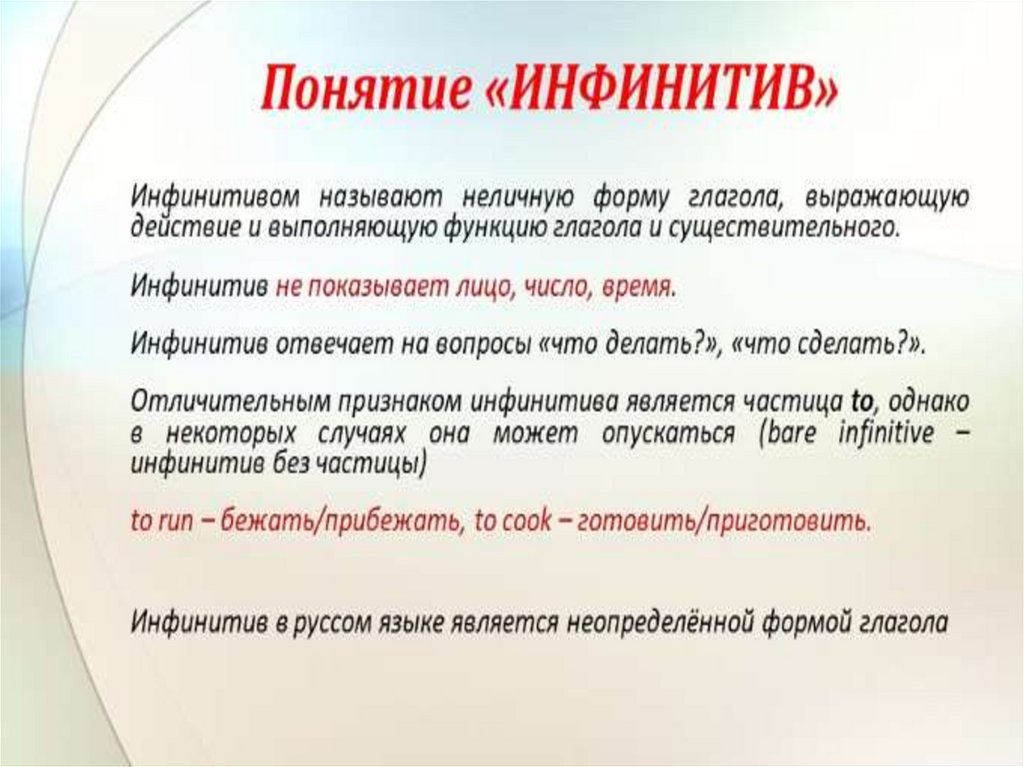 Понятие «ИНФИНИТИВ»

Инфинитивом называют неличную форму глагола, выражающую действие и выполняющую функцию глагола и существительного.

Инфинитив не показывает лицо, число, время.

Инфинитив отвечает на вопросы «что делать?», «что сделать?».

Отличительным признаком инфинитива является частица to, однако в некоторых случаях она может опускаться (bare infinitive – инфинитив без частицы)

to run – бежать/прибежать, to cook – готовить/приготовить.

Инфинитив в руссом языке является неопределённой формой глагола